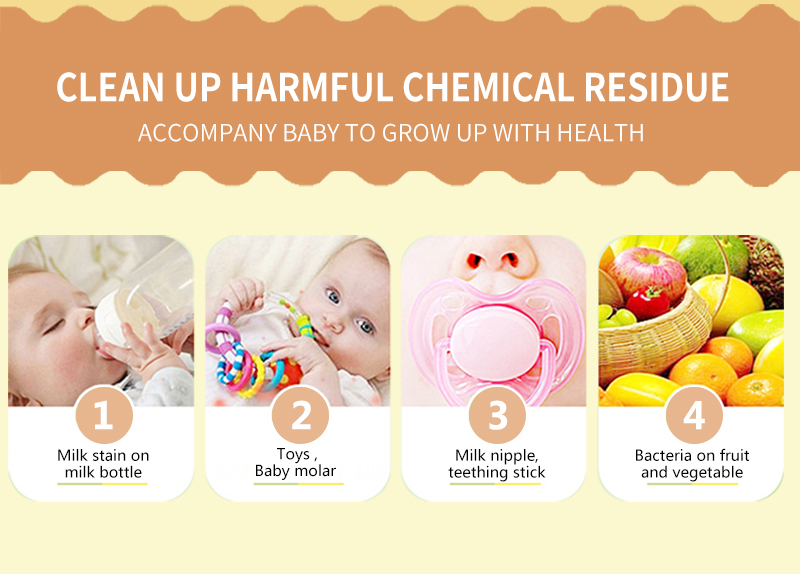 CLEAN UP HARMFUL CHEMICAL RESIDUE
ACCOMPANY BABY TO GROW UP WITH HEALTH

1
Milk stain on milk bottle

2
Toys , Baby molar

3
Milk nipple, teething stick

4
Bacteria on fruit and vegetable